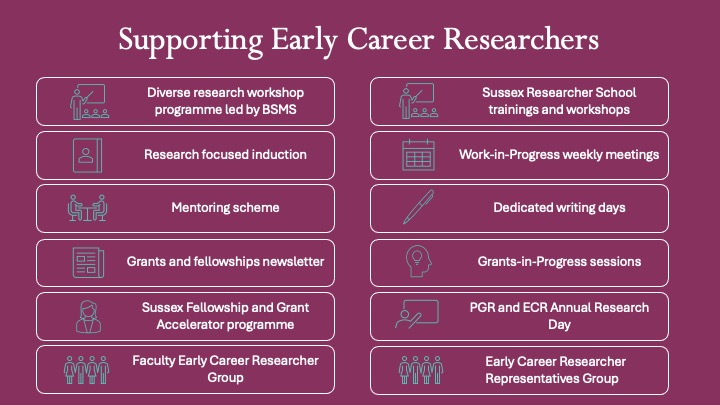 Supporting Early Career Researchers

Diverse research workshop programme led by BSMS

Research focused induction

Mentoring scheme

Grants and fellowships newsletter

Sussex Fellowship and Grant Accelerator programme

Faculty Early Career Researcher Group

Sussex Researcher School trainings and workshops

Work-in-Progress weekly meetings

Dedicated writing days

Grants-in-Progress sessions

PGR and ECR Annual Research Day

Early Career Researcher Representatives Group